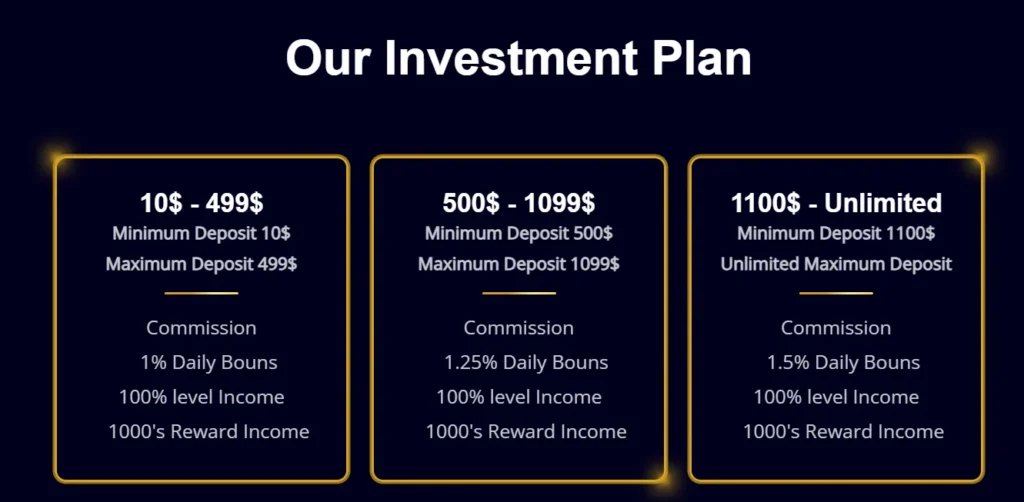 Our Investment Plan

10$ - 499$
Minimum Deposit 10$
Maximum Deposit 499$

Commission
1% Daily Bouns
100% level Income
1000's Reward Income

500$ - 1099$
Minimum Deposit 500$
Maximum Deposit 1099$

Commission
1.25% Daily Bouns
100% level Income
1000's Reward Income

1100$ - Unlimited
Minimum Deposit 1100$
Unlimited Maximum Deposit

Commission
1.5% Daily Bouns
100% level Income
1000's Reward Income